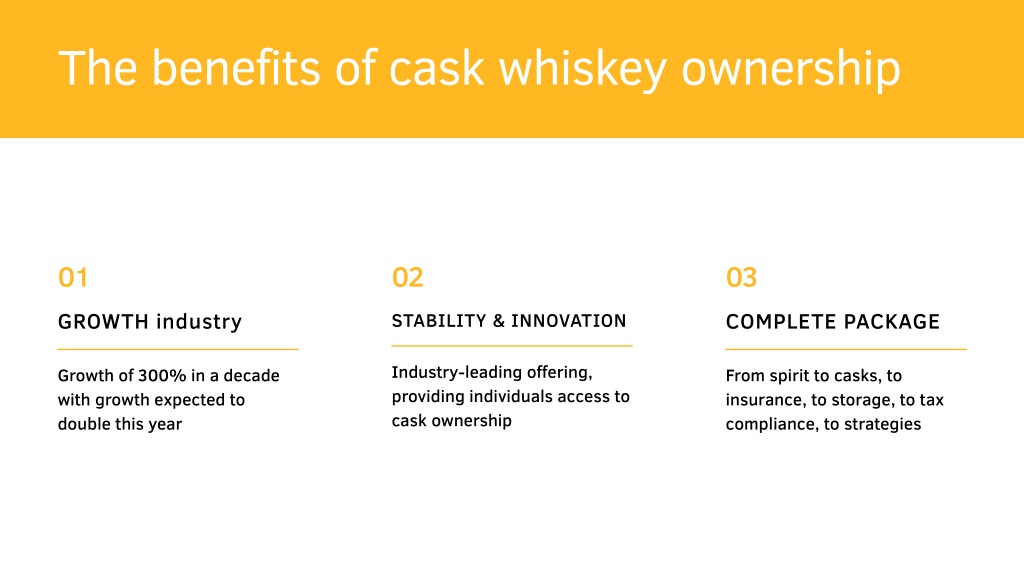 The benefits of cask whiskey ownership

01

GROWTH industry

Growth of 300% in a decade with growth expected to double this year

02

STABILITY & INNOVATION

Industry-leading offering, providing individuals access to cask ownership

03

COMPLETE PACKAGE

From spirit to casks, to insurance, to storage, to tax compliance, to strategies